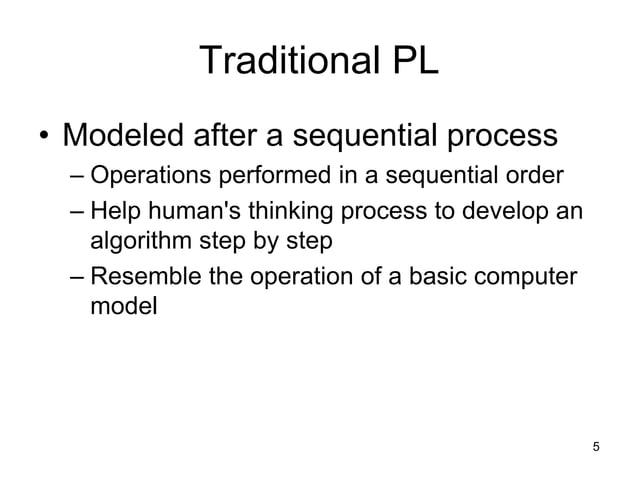 Traditional PL

• Modeled after a sequential process
– Operations performed in a sequential order
– Help human's thinking process to develop an algorithm step by step
– Resemble the operation of a basic computer model

5